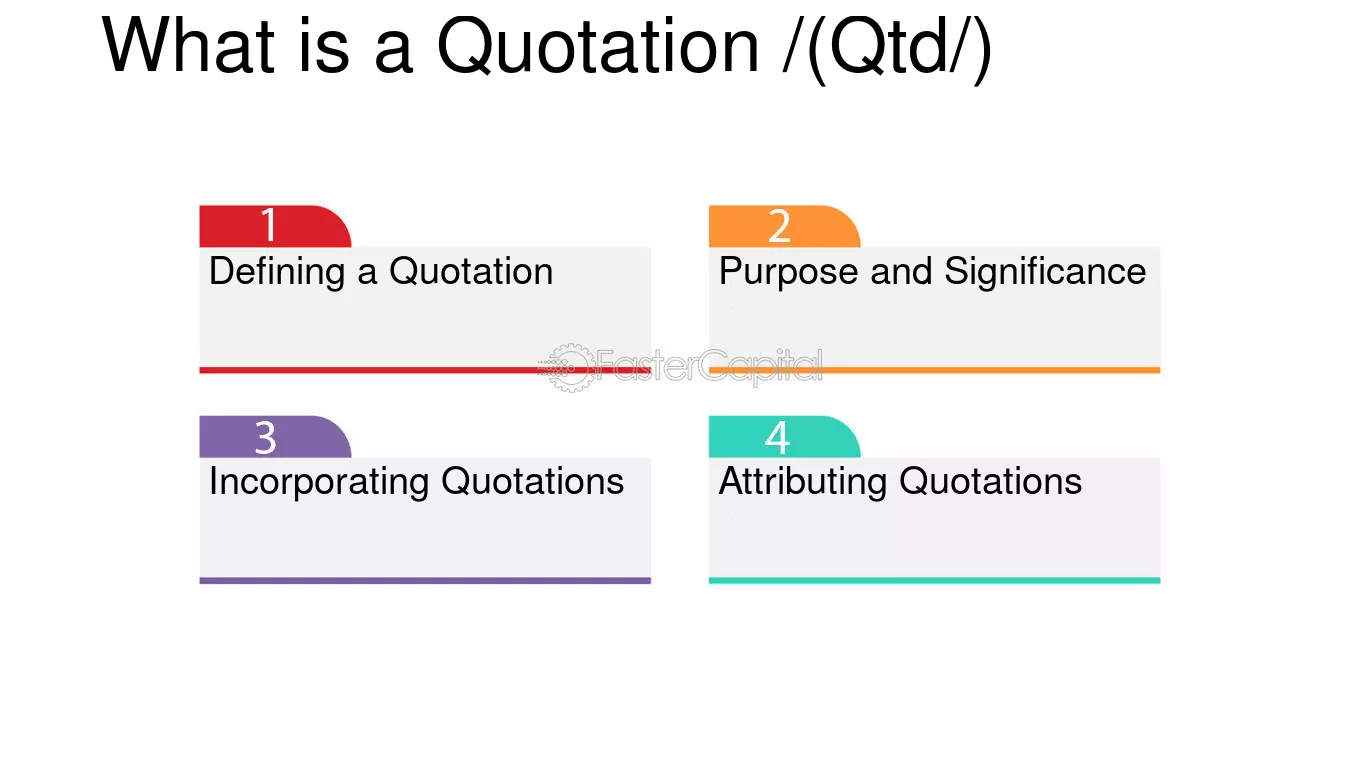 What is a Quotation /(Qtd/)

1
Defining a Quotation

2
Purpose and Significance

3
Incorporating Quotations

4
Attributing Quotations

FasterCapital